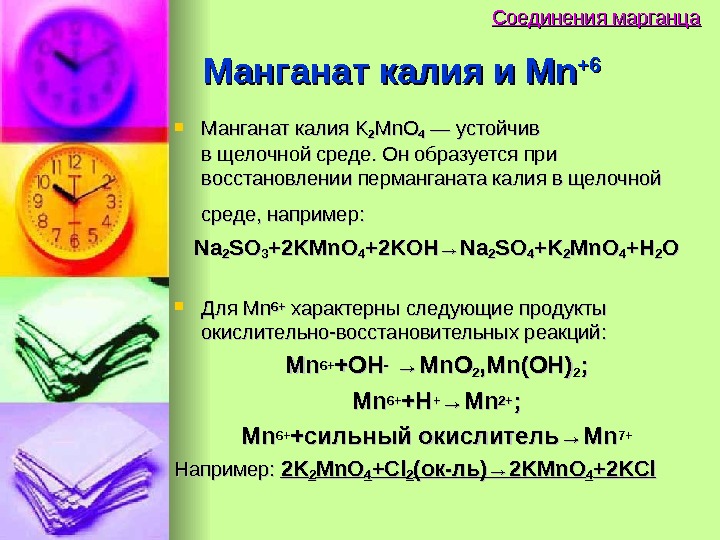 Соединения марганца

Манганат калия и $Mn^{+6}$

Манганат калия $K_2MnO_4$ — устойчив в щелочной среде. Он образуется при восстановлении перманганата калия в щелочной среде, например:

$Na_2SO_3+2KMnO_4+2KOH \rightarrow Na_2SO_4+K_2MnO_4+H_2O$

Для $Mn^{6+}$ характерны следующие продукты окислительно-восстановительных реакций:

$Mn^{6+}+OH^- \rightarrow MnO_2, Mn(OH)_2$;

$Mn^{6+}+H^+ \rightarrow Mn^{2+}$;

$Mn^{6+}$+сильный окислитель$\rightarrow Mn^{7+}$

Например: $2K_2MnO_4+Cl_2$(ок-ль)$\rightarrow 2KMnO_4+2KCl$